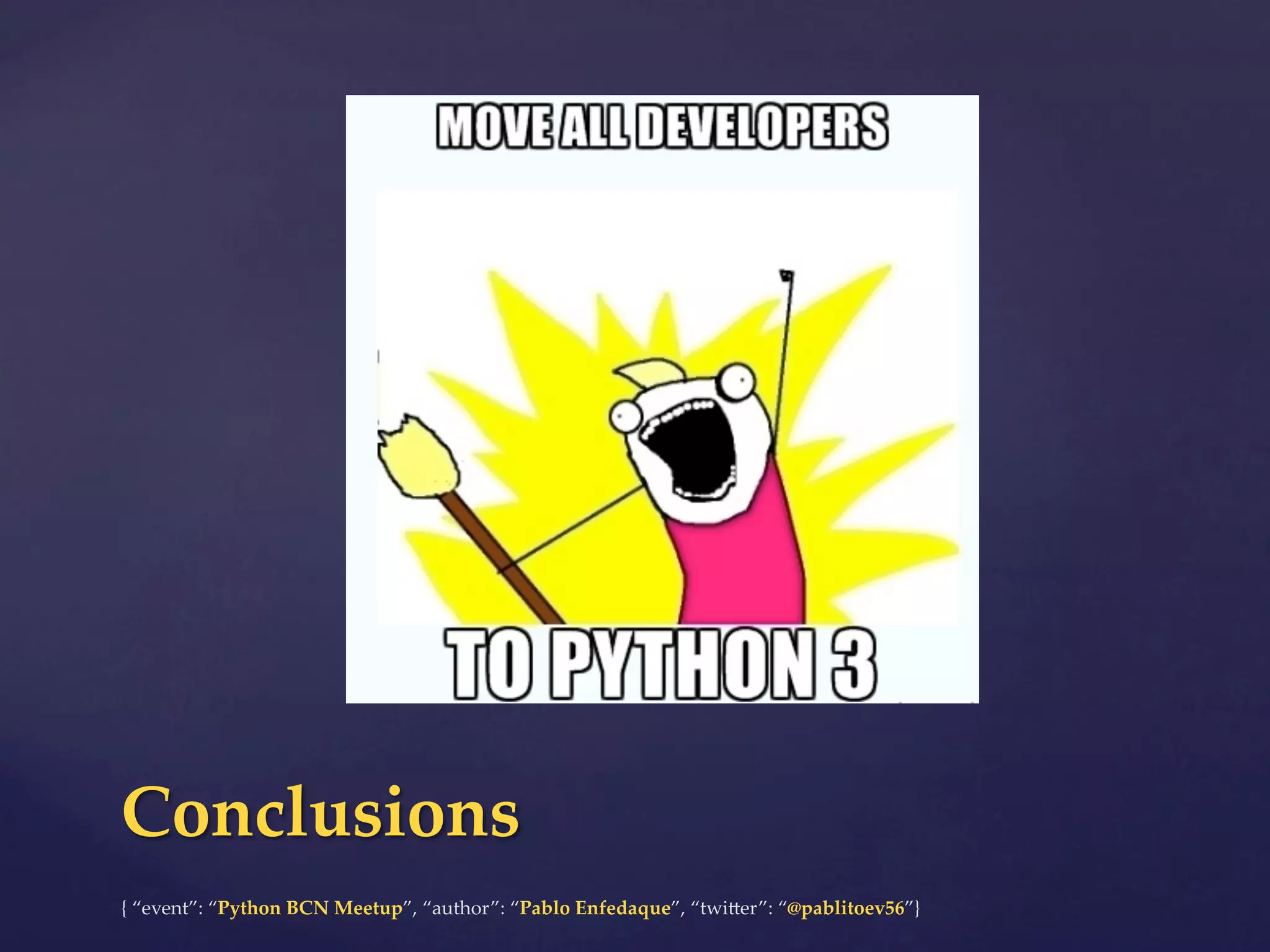 MOVE ALL DEVELOPERS

TO PYTHON 3

Conclusions

{ “event”: “Python BCN Meetup”, “author”: “Pablo Enfedaque”, “twitter”: “@pablitoev56”}